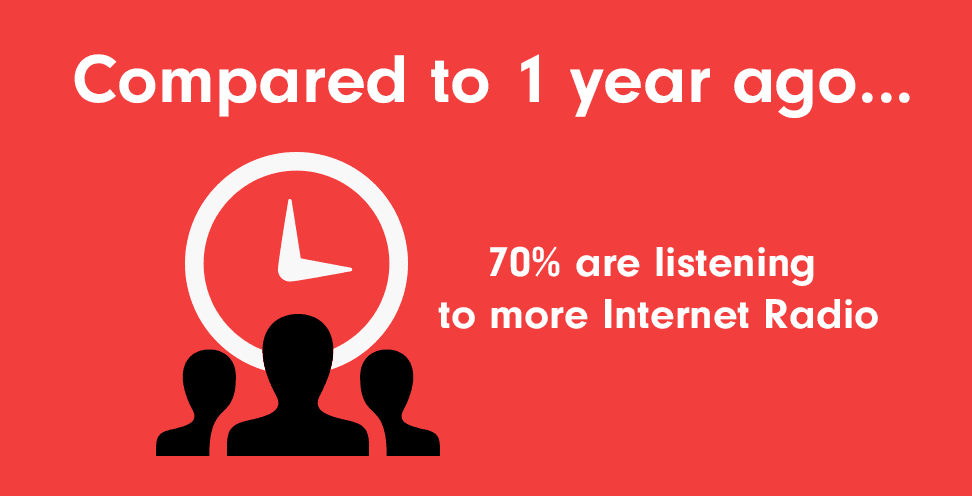 Compared to 1 year ago...

70% are listening to more Internet Radio